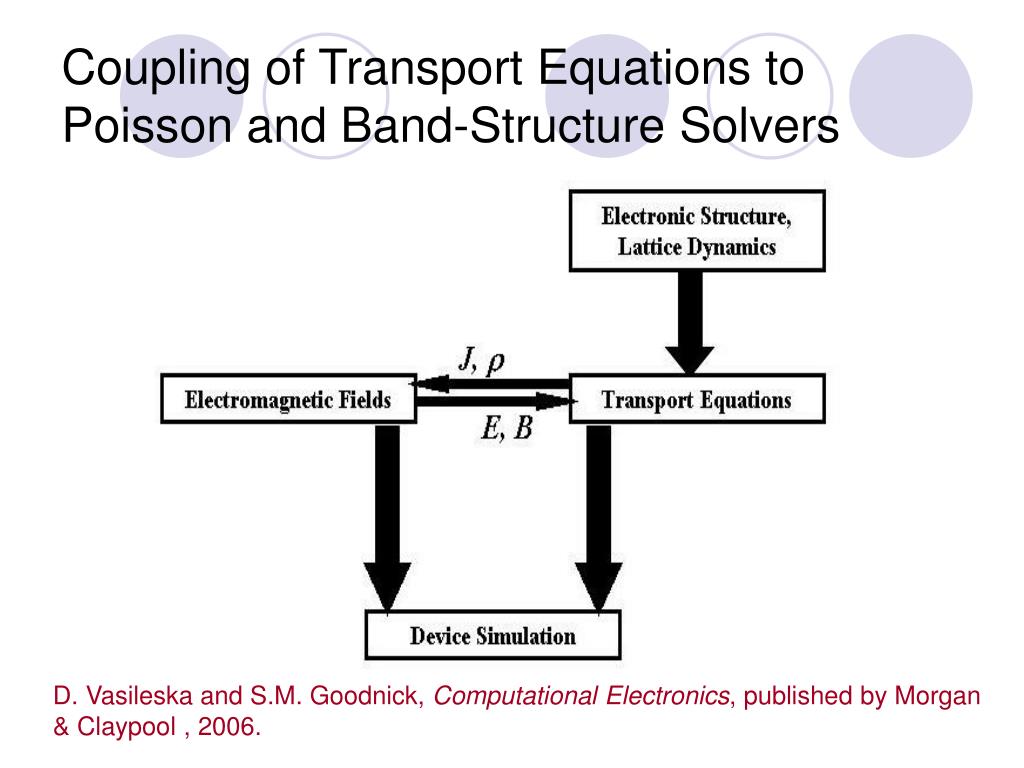 Coupling of Transport Equations to Poisson and Band-Structure Solvers

Electronic Structure, Lattice Dynamics

$J, \rho$

Electromagnetic Fields

Transport Equations

$E, B$

Device Simulation

D. Vasileska and S.M. Goodnick, Computational Electronics, published by Morgan & Claypool , 2006.